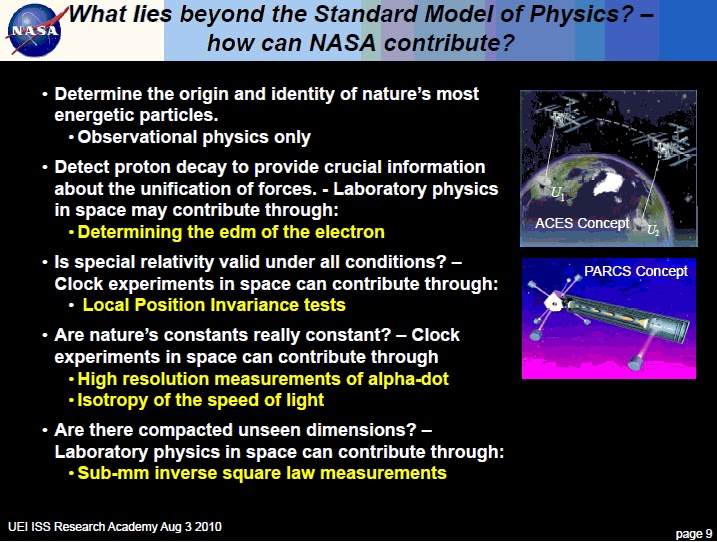 NASA

What lies beyond the Standard Model of Physics? – how can NASA contribute?

• Determine the origin and identity of nature's most energetic particles.
• Observational physics only

• Detect proton decay to provide crucial information about the unification of forces. - Laboratory physics in space may contribute through:
• Determining the edm of the electron

• Is special relativity valid under all conditions? – Clock experiments in space can contribute through:
• Local Position Invariance tests

• Are nature's constants really constant? – Clock experiments in space can contribute through
• High resolution measurements of alpha-dot
• Isotropy of the speed of light

• Are there compacted unseen dimensions? – Laboratory physics in space can contribute through:
• Sub-mm inverse square law measurements

$U_1$

ACES Concept

$U_2$

PARCS Concept

UEI ISS Research Academy Aug 3 2010

page 9